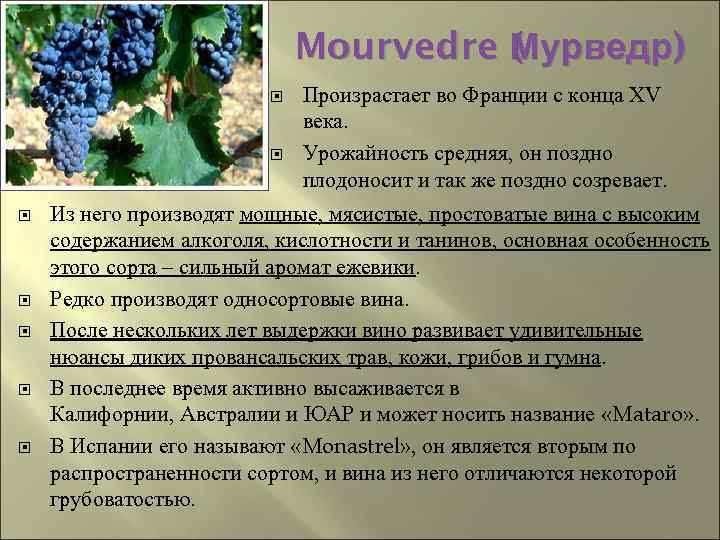 Mourvedre (Мурведр)

Произрастает во Франции с конца XV века.

Урожайность средняя, он поздно плодоносит и так же поздно созревает.

Из него производят мощные, мясистые, простоватые вина с высоким содержанием алкоголя, кислотности и танинов, основная особенность этого сорта – сильный аромат ежевики.

Редко производят односортовые вина.

После нескольких лет выдержки вино развивает удивительные нюансы диких провансальских трав, кожи, грибов и гумна.

В последнее время активно высаживается в Калифорнии, Австралии и ЮАР и может носить название «Mataro».

В Испании его называют «Monastrel», он является вторым по распространенности сортом, и вина из него отличаются некоторой грубоватостью.